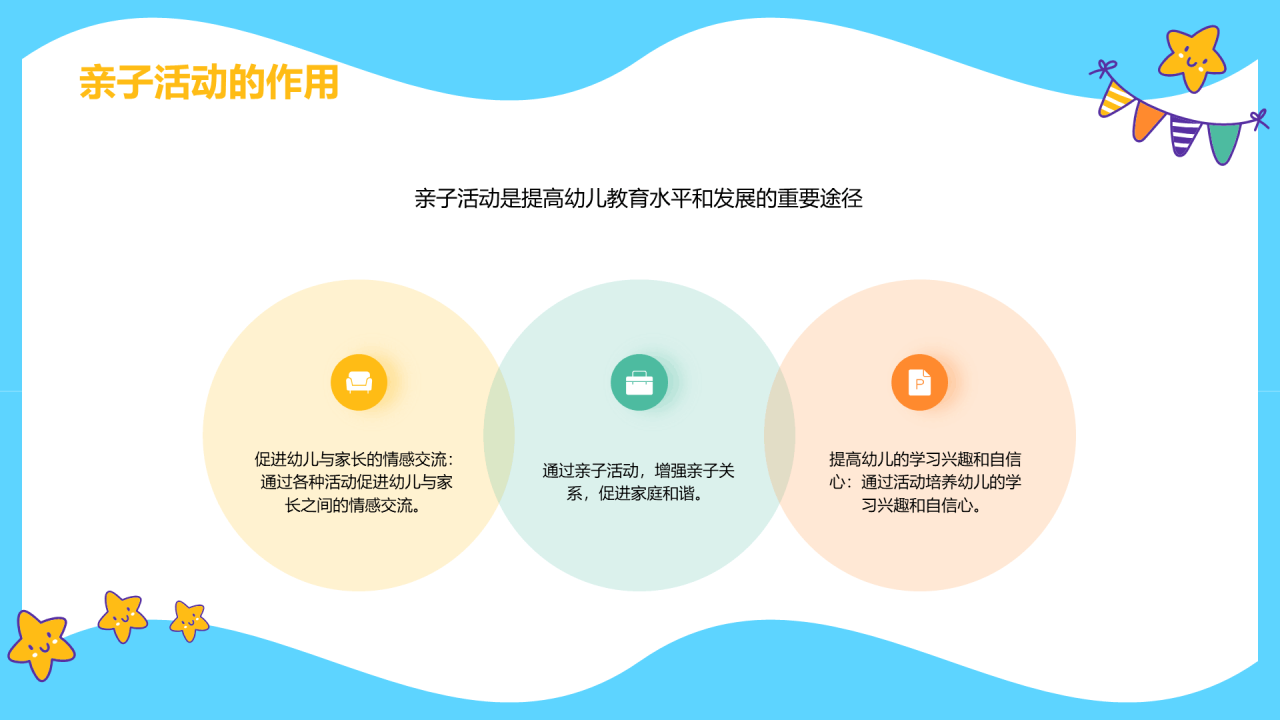 亲子活动的作用

亲子活动是提高幼儿教育水平和发展的重要途径

促进幼儿与家长的情感交流：通过各种活动促进幼儿与家长之间的情感交流。

通过亲子活动，增强亲子关系，促进家庭和谐。

提高幼儿的学习兴趣和自信心：通过活动培养幼儿的学习兴趣和自信心。